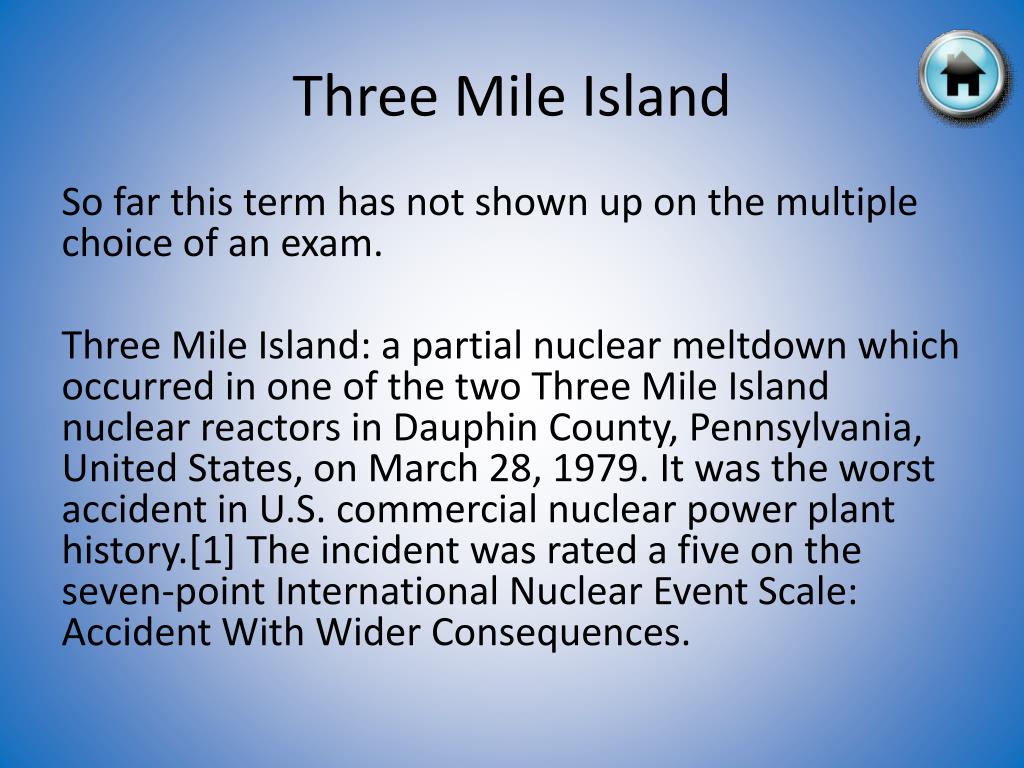 Three Mile Island

So far this term has not shown up on the multiple choice of an exam.

Three Mile Island: a partial nuclear meltdown which occurred in one of the two Three Mile Island nuclear reactors in Dauphin County, Pennsylvania, United States, on March 28, 1979. It was the worst accident in U.S. commercial nuclear power plant history.[1] The incident was rated a five on the seven-point International Nuclear Event Scale: Accident With Wider Consequences.